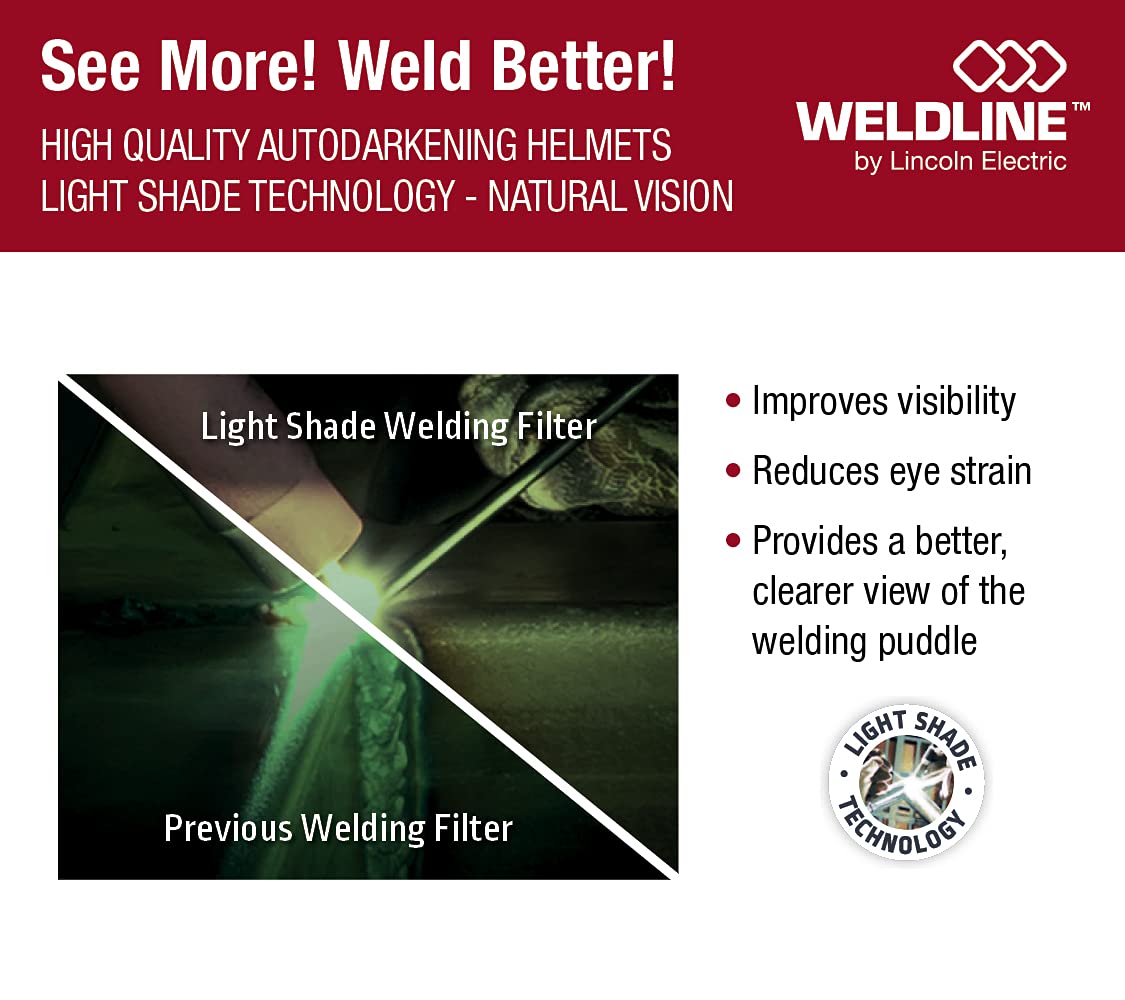 See More! Weld Better!

HIGH QUALITY AUTODARKENING HELMETS
LIGHT SHADE TECHNOLOGY - NATURAL VISION

WELDLINE™
by Lincoln Electric

Light Shade Welding Filter

Previous Welding Filter

• Improves visibility
• Reduces eye strain
• Provides a better, clearer view of the welding puddle

LIGHT SHADE TECHNOLOGY